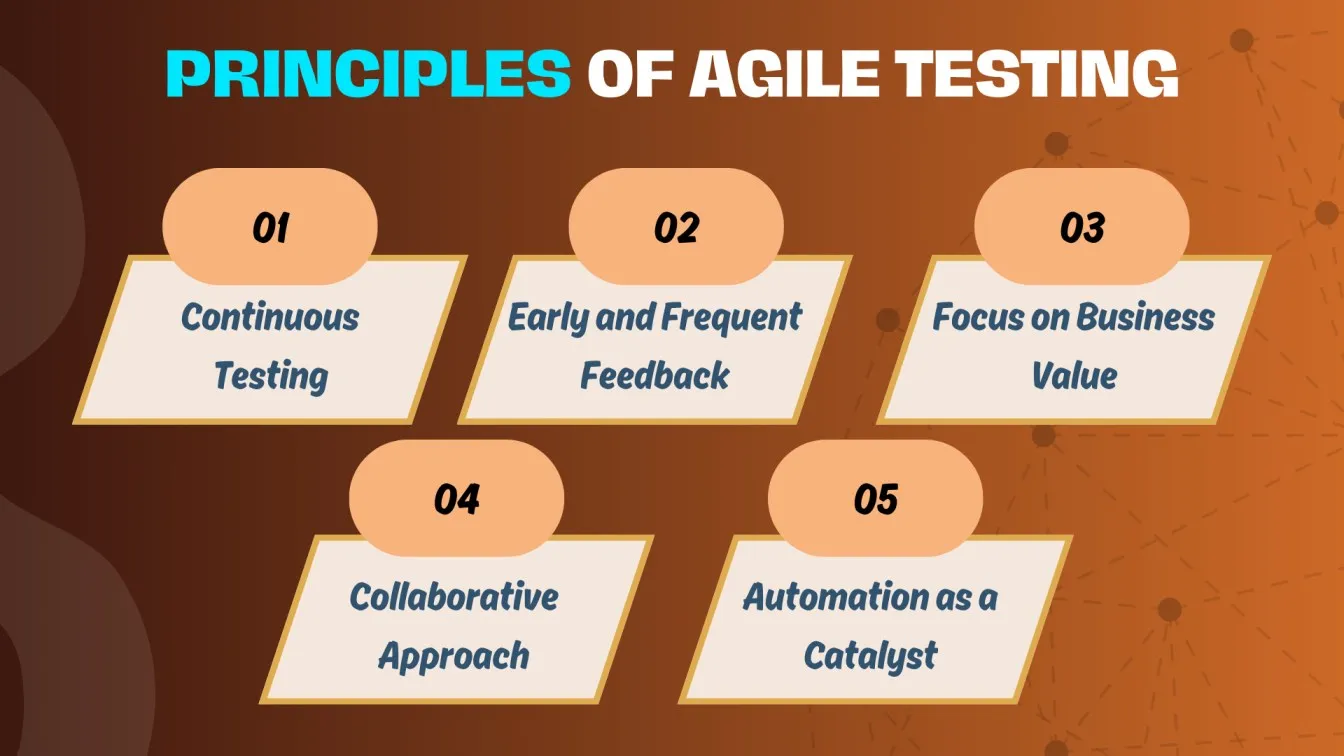 PRINCIPLES OF AGILE TESTING

01
Continuous Testing

02
Early and Frequent Feedback

03
Focus on Business Value

04
Collaborative Approach

05
Automation as a Catalyst